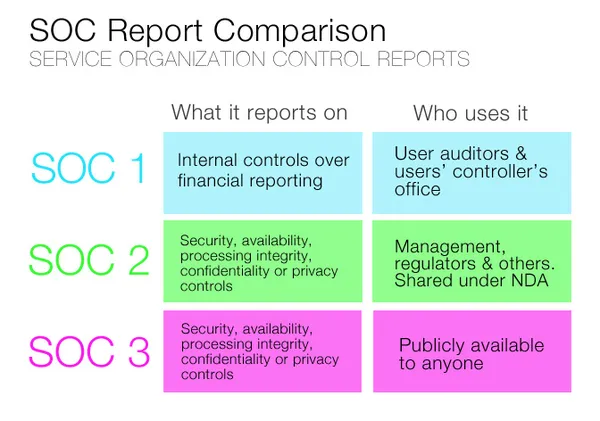 SOC Report Comparison
SERVICE ORGANIZATION CONTROL REPORTS

|  | What it reports on | Who uses it |
|---|---|---|
| SOC 1 | Internal controls over financial reporting | User auditors & users' controller's office |
| SOC 2 | Security, availability, processing integrity, confidentiality or privacy controls | Management, regulators & others. Shared under NDA |
| SOC 3 | Security, availability, processing integrity, confidentiality or privacy controls | Publicly available to anyone |